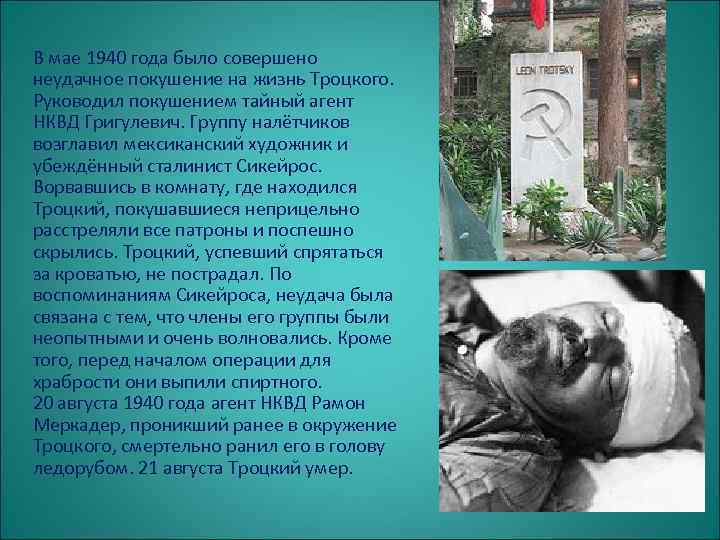 В мае 1940 года было совершено неудачное покушение на жизнь Троцкого. Руководил покушением тайный агент НКВД Григулевич. Группу налётчиков возглавил мексиканский художник и убеждённый сталинист Сикейрос. Ворвавшись в комнату, где находился Троцкий, покушавшиеся неприцельно расстреляли все патроны и поспешно скрылись. Троцкий, успевший спрятаться за кроватью, не пострадал. По воспоминаниям Сикейроса, неудача была связана с тем, что члены его группы были неопытными и очень волновались. Кроме того, перед началом операции для храбрости они выпили спиртного.
20 августа 1940 года агент НКВД Рамон Меркадер, проникший ранее в окружение Троцкого, смертельно ранил его в голову ледорубом. 21 августа Троцкий умер.

LEON TROTSKY